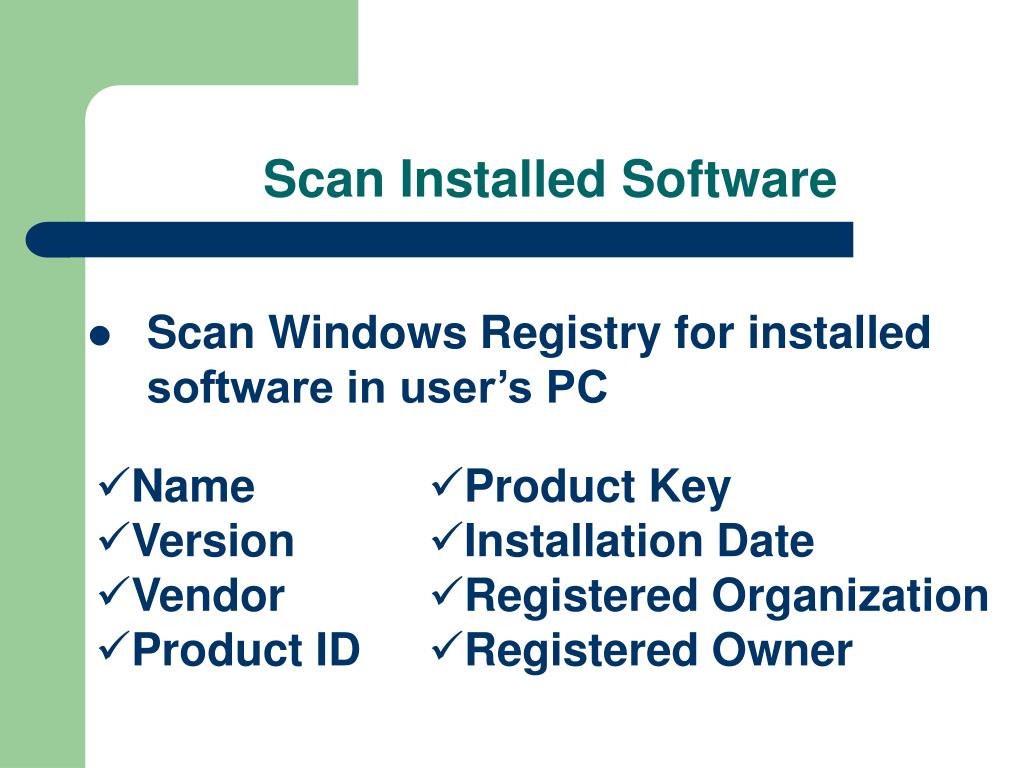 Scan Installed Software

● Scan Windows Registry for installed software in user’s PC

✓Name
✓Version
✓Vendor
✓Product ID

✓Product Key
✓Installation Date
✓Registered Organization
✓Registered Owner